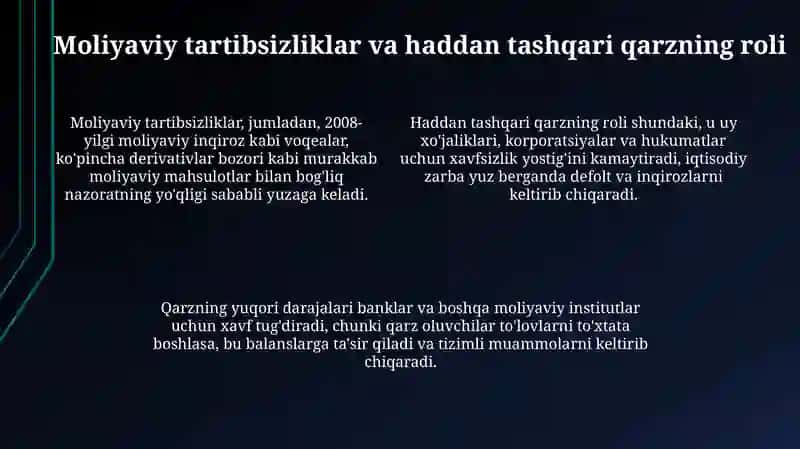 Moliyaviy tartibsizliklar va haddan tashqari qarzning roli

Moliyaviy tartibsizliklar, jumladan, 2008-yilgi moliyaviy inqiroz kabi voqealar, ko'pincha derivativlar bozori kabi murakkab moliyaviy mahsulotlar bilan bog'liq nazoratning yo'qligi sababli yuzaga keladi.

Haddan tashqari qarzning roli shundaki, u uy xo'jaliklari, korporatsiyalar va hukumatlar uchun xavfsizlik yostig'ini kamaytiradi, iqtisodiy zarba yuz berganda defolt va inqirozlarni keltirib chiqaradi.

Qarzning yuqori darajalari banklar va boshqa moliyaviy institutlar uchun xavf tug'diradi, chunki qarz oluvchilar to'lovlarni to'xtata boshlasa, bu balanslarga ta'sir qiladi va tizimli muammolarni keltirib chiqaradi.